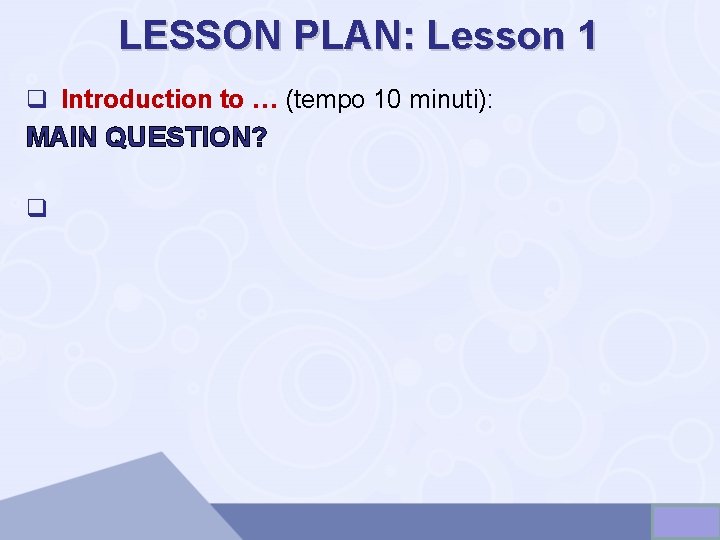 LESSON PLAN: Lesson 1

❑ Introduction to … (tempo 10 minuti):

MAIN QUESTION?

❑